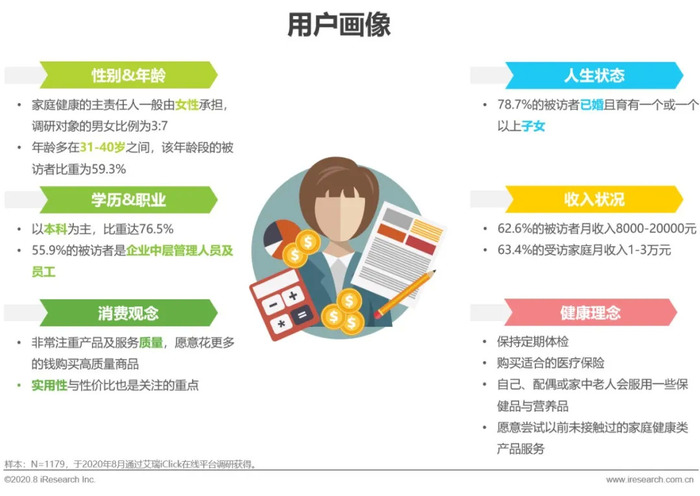 用户画像

性别&年龄

• 家庭健康的主责任人一般由女性承担，调研对象的男女比例为3:7
• 年龄多在31-40岁之间，该年龄段的被访者比重为59.3%

学历&职业

• 以本科为主，比重达76.5%
• 55.9%的被访者是企业中层管理人员及员工

消费观念

• 非常注重产品及服务质量，愿意花更多的钱购买高质量商品
• 实用性与性价比也是关注的重点

人生状态

• 78.7%的被访者已婚且育有一个或一个以上子女

收入状况

• 62.6%的被访者月收入8000-20000元
• 63.4%的受访家庭月收入1-3万元

健康理念

• 保持定期体检
• 购买适合的医疗保险
• 自己、配偶或家中老人会服用一些保健品与营养品
• 愿意尝试以前未接触过的家庭健康类产品服务

样本：N=1179，于2020年8月通过艾瑞iClick在线平台调研获得。

©2020.8 iResearch Inc.

www.iresearch.com.cn